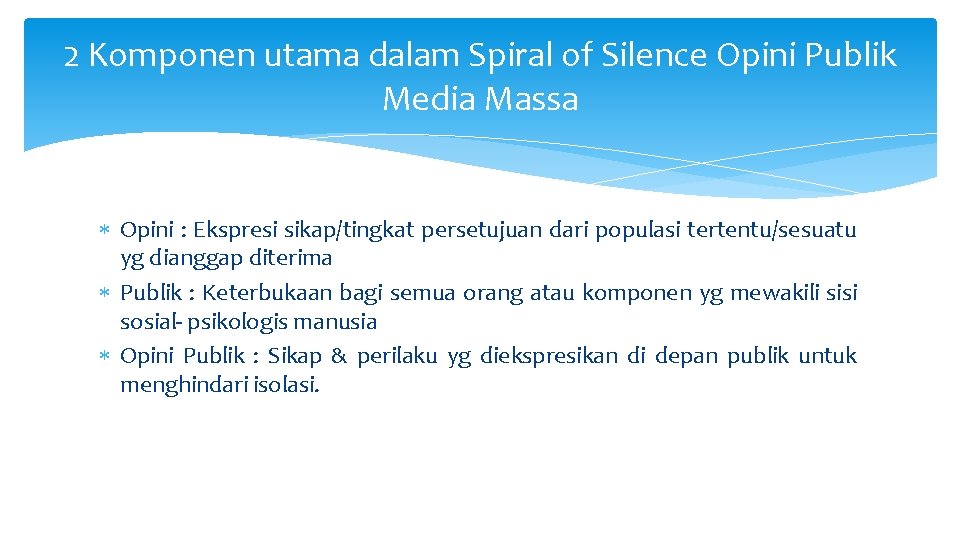 2 Komponen utama dalam Spiral of Silence Opini Publik Media Massa

* Opini : Ekspresi sikap/tingkat persetujuan dari populasi tertentu/sesuatu yg dianggap diterima
* Publik : Keterbukaan bagi semua orang atau komponen yg mewakili sisi sosial- psikologis manusia
* Opini Publik : Sikap & perilaku yg diekspresikan di depan publik untuk menghindari isolasi.